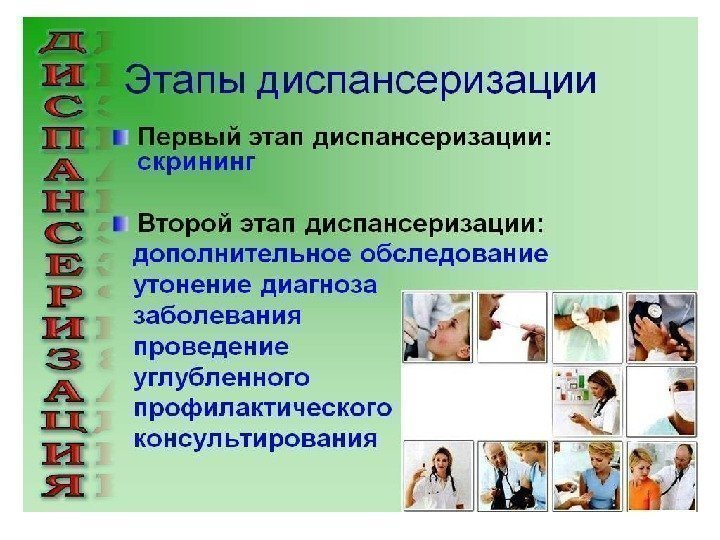 ДИСПАНСЕРИЗАЦИЯ

Этапы диспансеризации

Первый этап диспансеризации: скрининг

Второй этап диспансеризации: дополнительное обследование утонение диагноза заболевания проведение углубленного профилактического консультирования